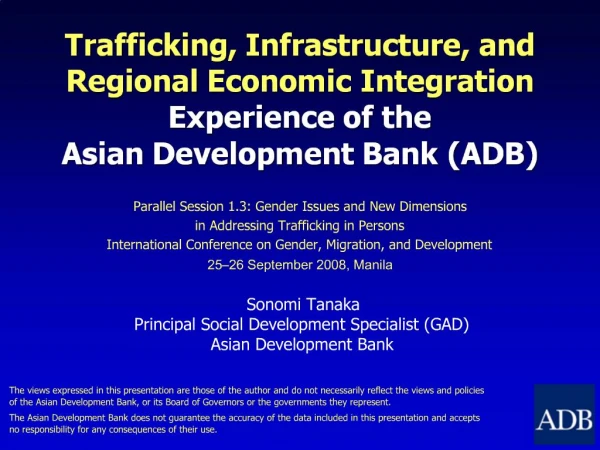 Trafficking, Infrastructure, and Regional Economic Integration
Experience of the Asian Development Bank (ADB)

Parallel Session 1.3: Gender Issues and New Dimensions in Addressing Trafficking in Persons
International Conference on Gender, Migration, and Development
25–26 September 2008, Manila

Sonomi Tanaka
Principal Social Development Specialist (GAD)
Asian Development Bank

The views expressed in this presentation are those of the author and do not necessarily reflect the views and policies of the Asian Development Bank, or its Board of Governors or the governments they represent.

The Asian Development Bank does not guarantee the accuracy of the data included in this presentation and accepts no responsibility for any consequences of their use.

ADB